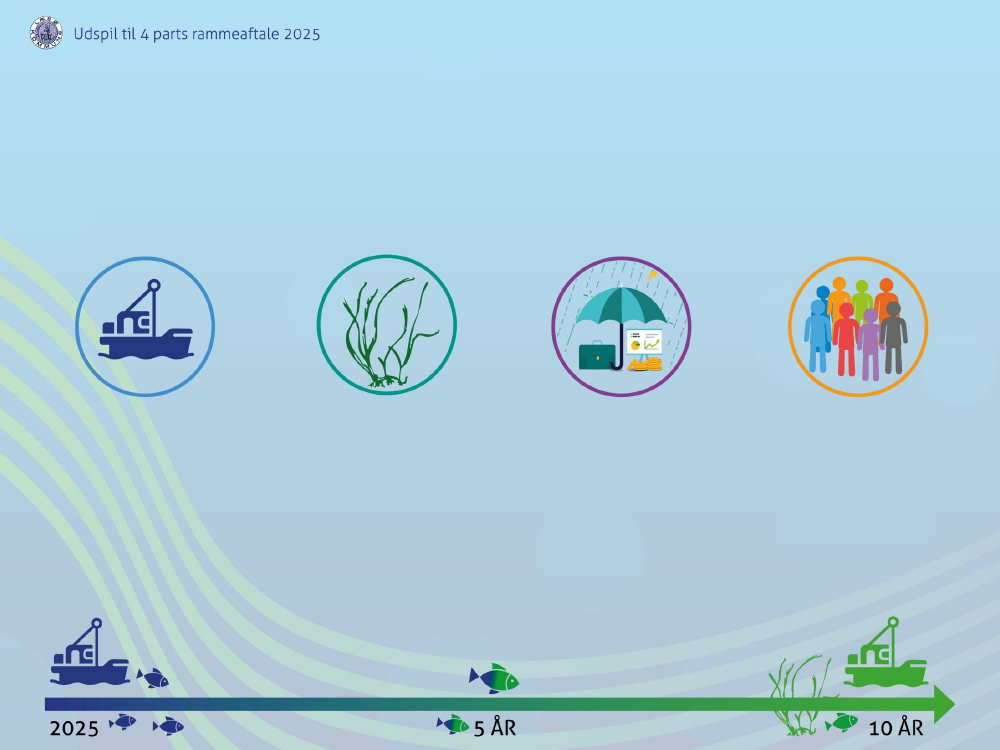 Udspil til 4 parts rammeaftale 2025

2025

5 ÅR

10 ÅR